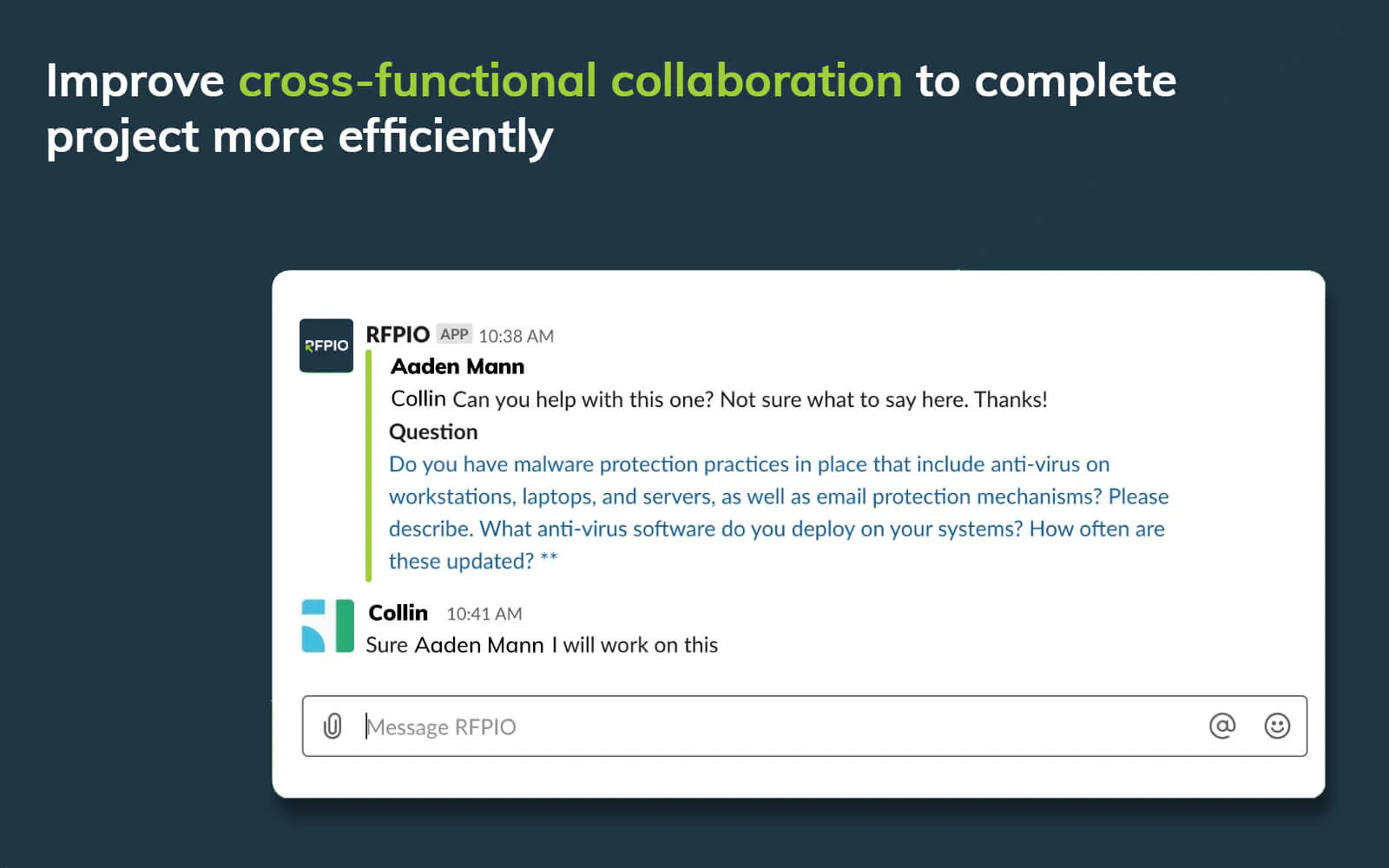 Improve cross-functional collaboration to complete project more efficiently

RFPIO

RFPIO APP 10:38 AM

Aaden Mann

Collin Can you help with this one? Not sure what to say here. Thanks!

Question

Do you have malware protection practices in place that include anti-virus on workstations, laptops, and servers, as well as email protection mechanisms? Please describe. What anti-virus software do you deploy on your systems? How often are these updated? **

Collin 10:41 AM

Sure Aaden Mann I will work on this

Message RFPIO